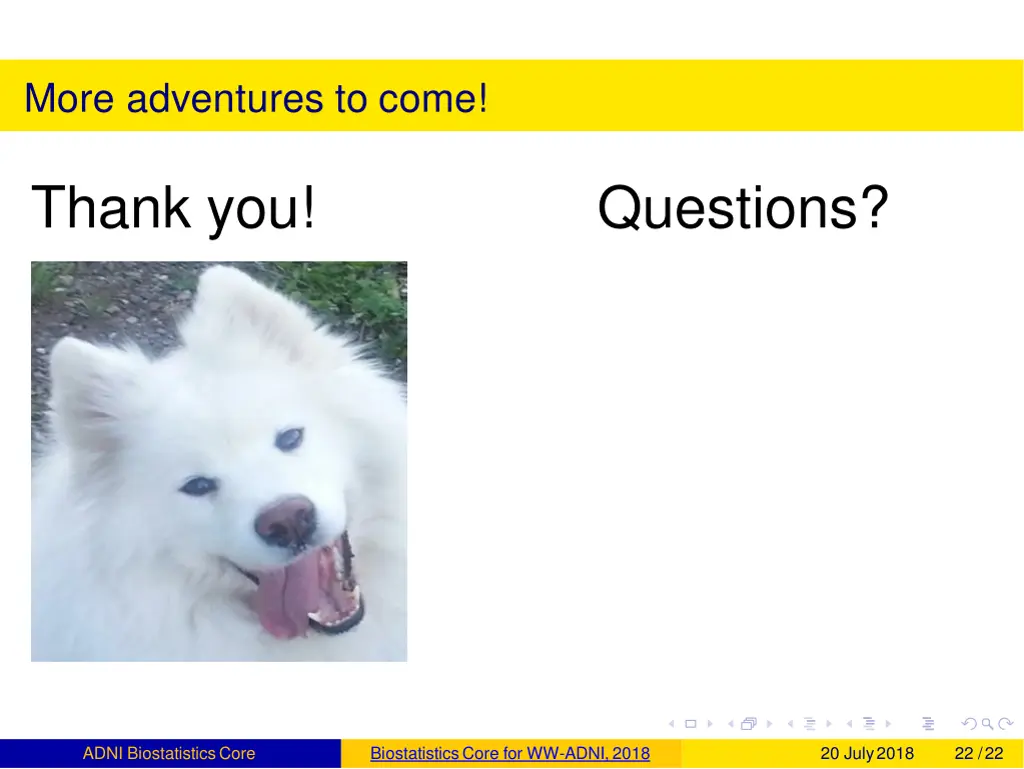 More adventures to come!

Thank you!

Questions?

ADNI Biostatistics Core

Biostatistics Core for WW-ADNI, 2018

20 July 2018

22 / 22